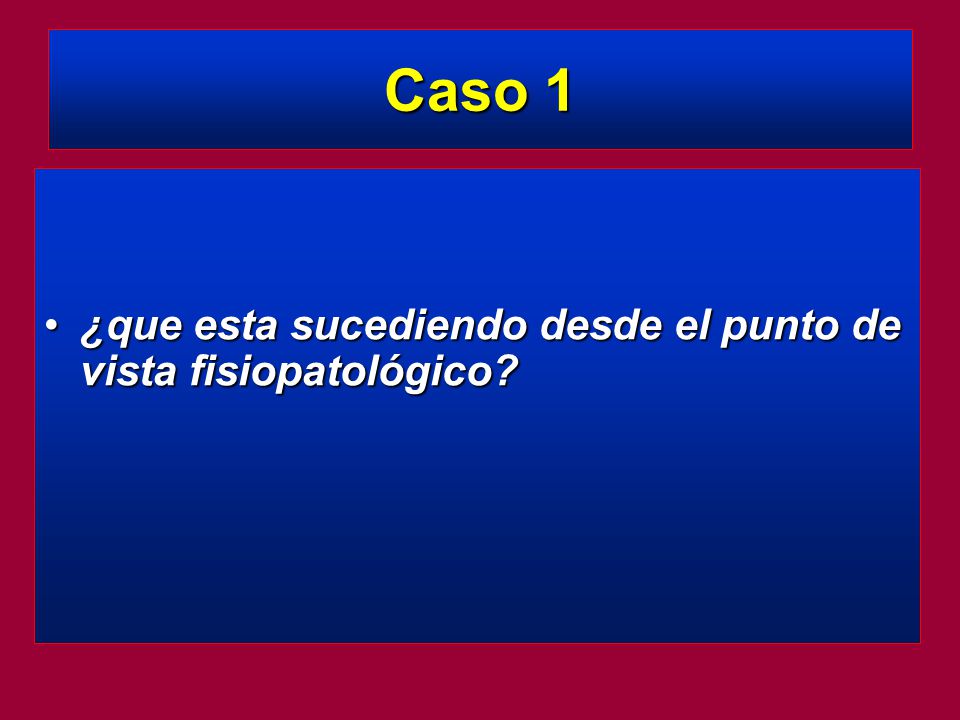 Caso 1

• ¿que esta sucediendo desde el punto de vista fisiopatológico?